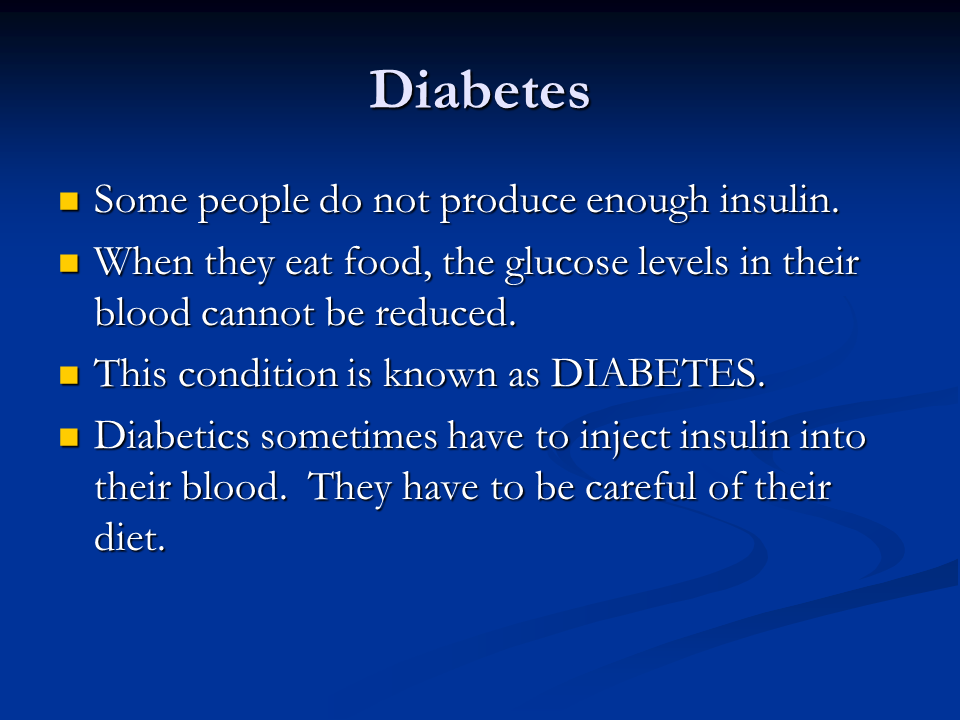 Diabetes

- Some people do not produce enough insulin.
- When they eat food, the glucose levels in their blood cannot be reduced.
- This condition is known as DIABETES.
- Diabetics sometimes have to inject insulin into their blood. They have to be careful of their diet.